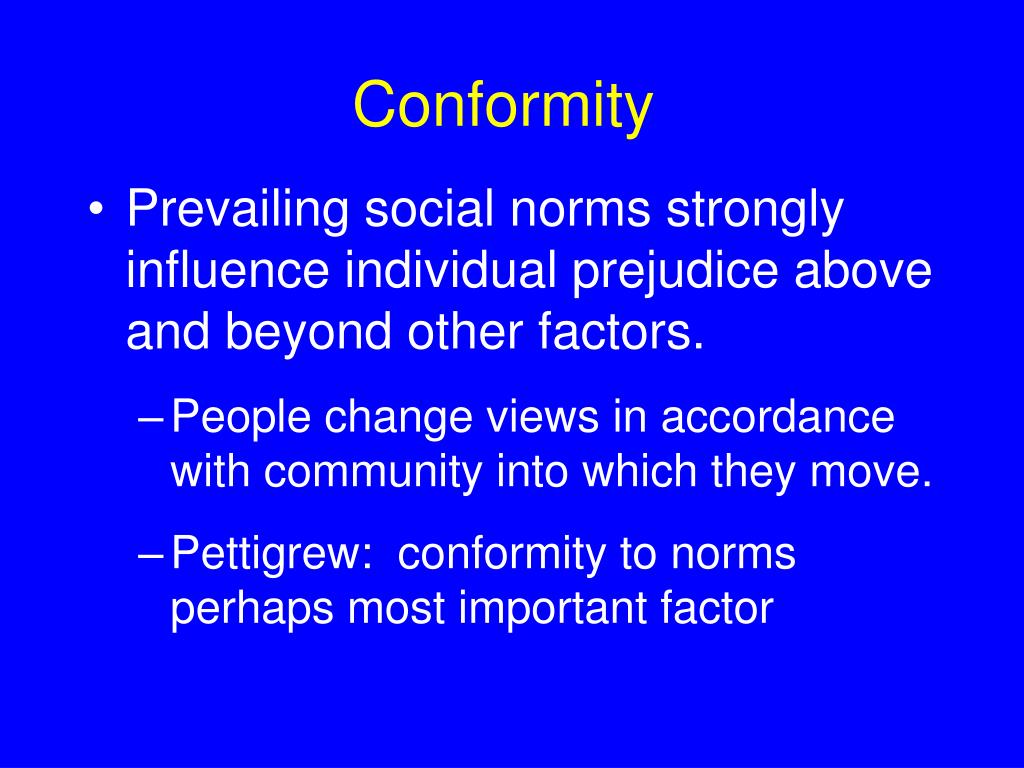 Conformity

• Prevailing social norms strongly influence individual prejudice above and beyond other factors.

– People change views in accordance with community into which they move.

– Pettigrew: conformity to norms perhaps most important factor